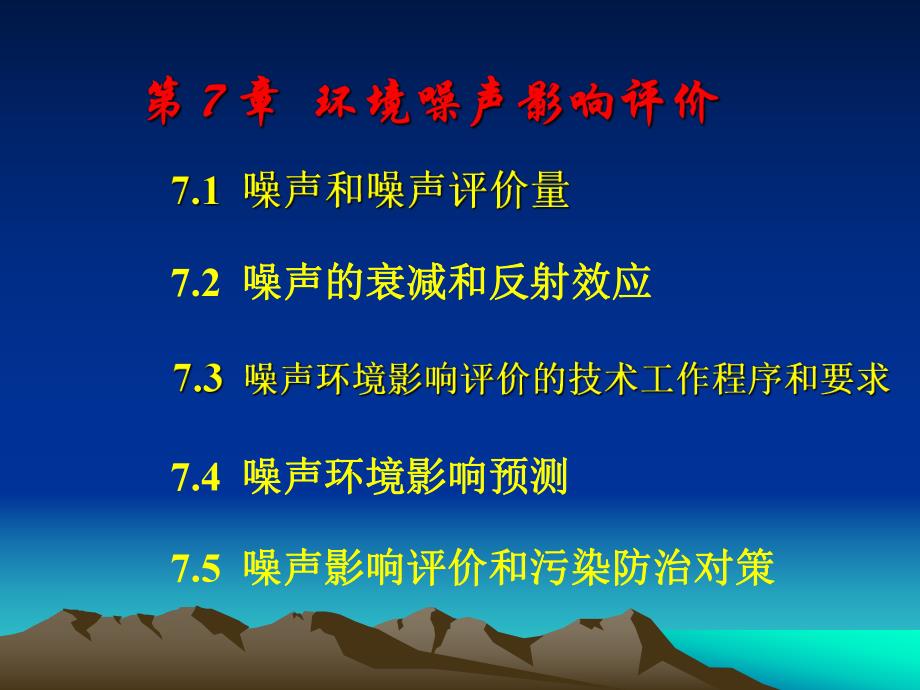 第 7 章 环境噪声影响评价

7.1 噪声和噪声评价量

7.2 噪声的衰减和反射效应

7.3 噪声环境影响评价的技术工作程序和要求

7.4 噪声环境影响预测

7.5 噪声影响评价和污染防治对策